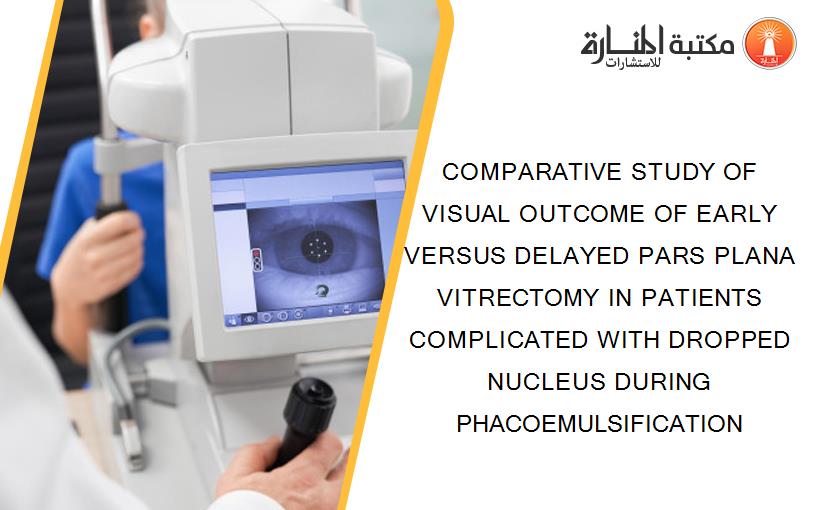 مكتبة المنارة للاستشارات

COMPARATIVE STUDY OF VISUAL OUTCOME OF EARLY VERSUS DELAYED PARS PLANA VITRECTOMY IN PATIENTS COMPLICATED WITH DROPPED NUCLEUS DURING PHACOEMULSIFICATION